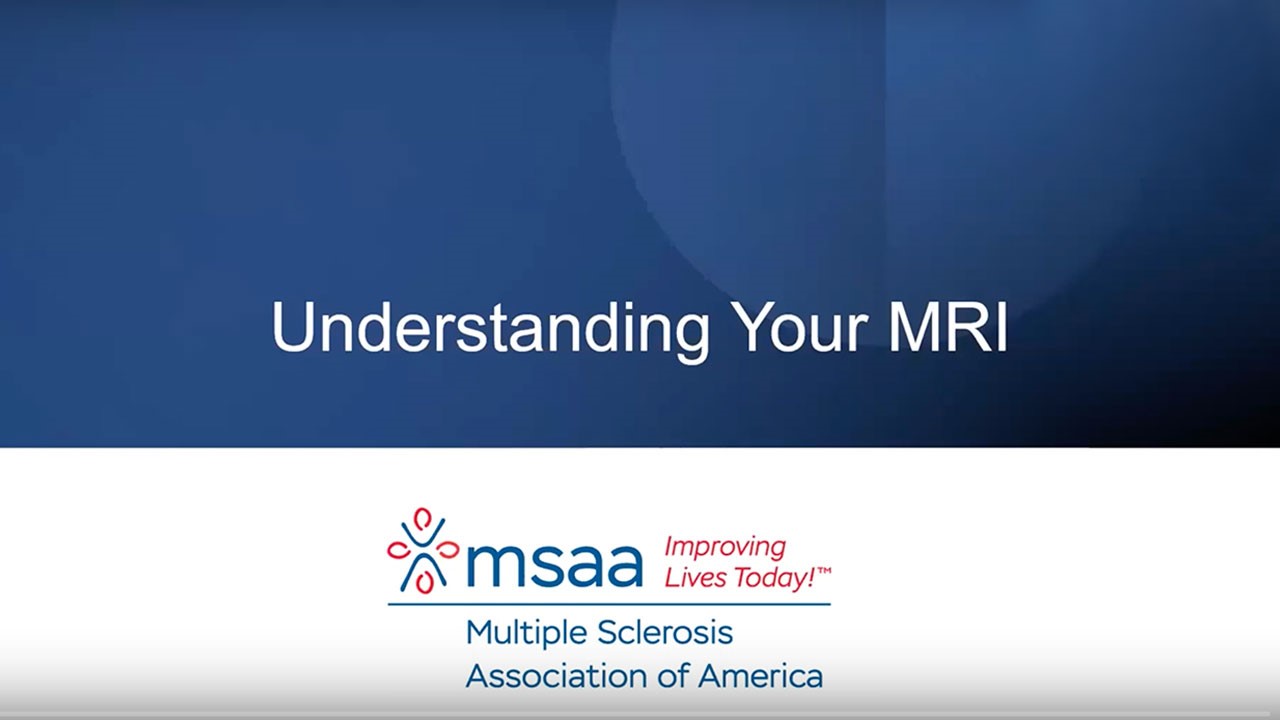 Understanding Your MRI

msaa Improving Lives Today!™

Multiple Sclerosis Association of America